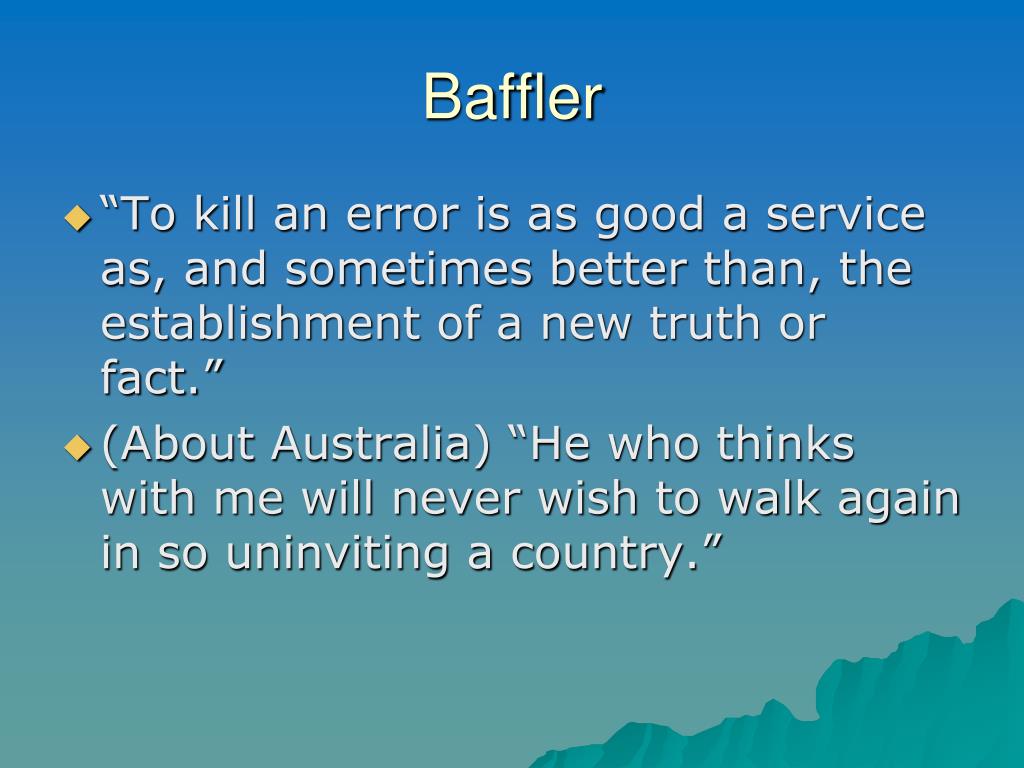 Baffler

“To kill an error is as good a service as, and sometimes better than, the establishment of a new truth or fact.”

(About Australia) “He who thinks with me will never wish to walk again in so uninviting a country.”